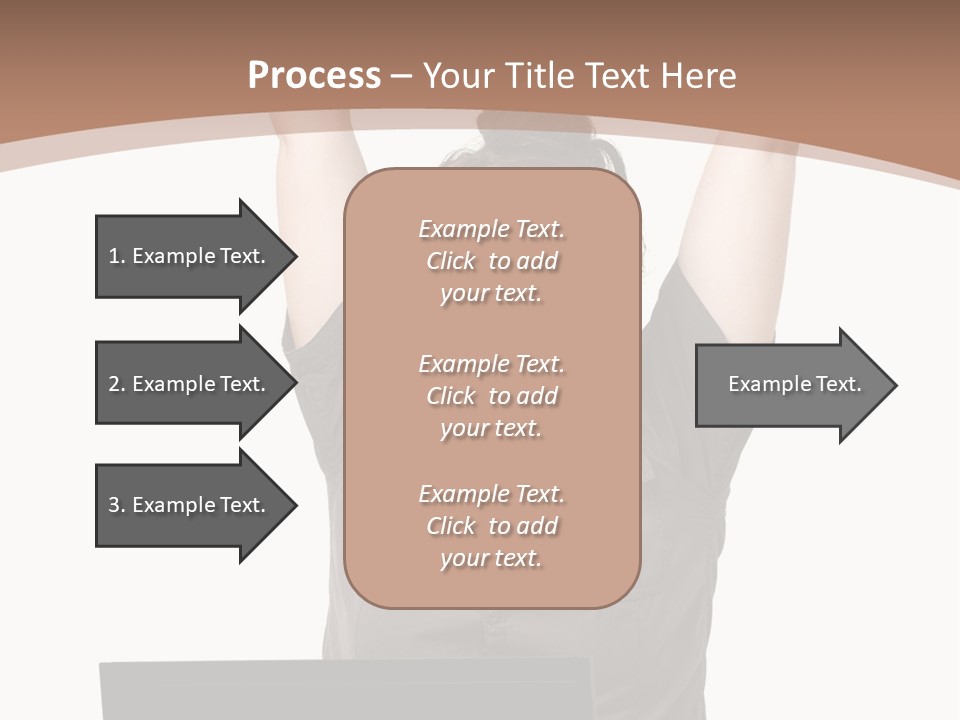 Process – Your Title Text Here

1. Example Text.

2. Example Text.

3. Example Text.

Example Text. Click to add your text.

Example Text. Click to add your text.

Example Text. Click to add your text.

Example Text.